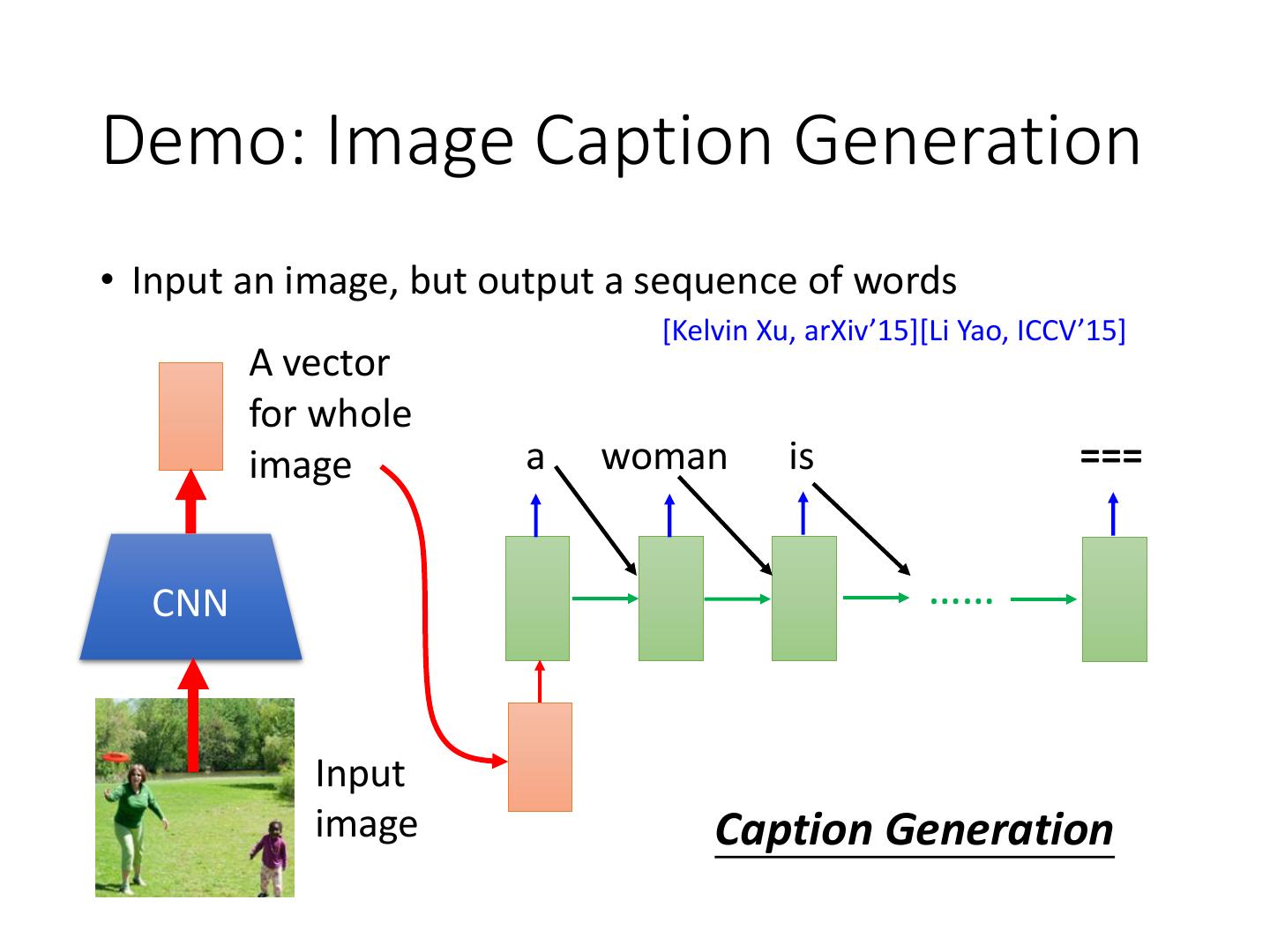 Demo: Image Caption Generation

• Input an image, but output a sequence of words

[Kelvin Xu, arXiv’15][Li Yao, ICCV’15]

A vector for whole image

a woman is ===

CNN

......

Input image

Caption Generation